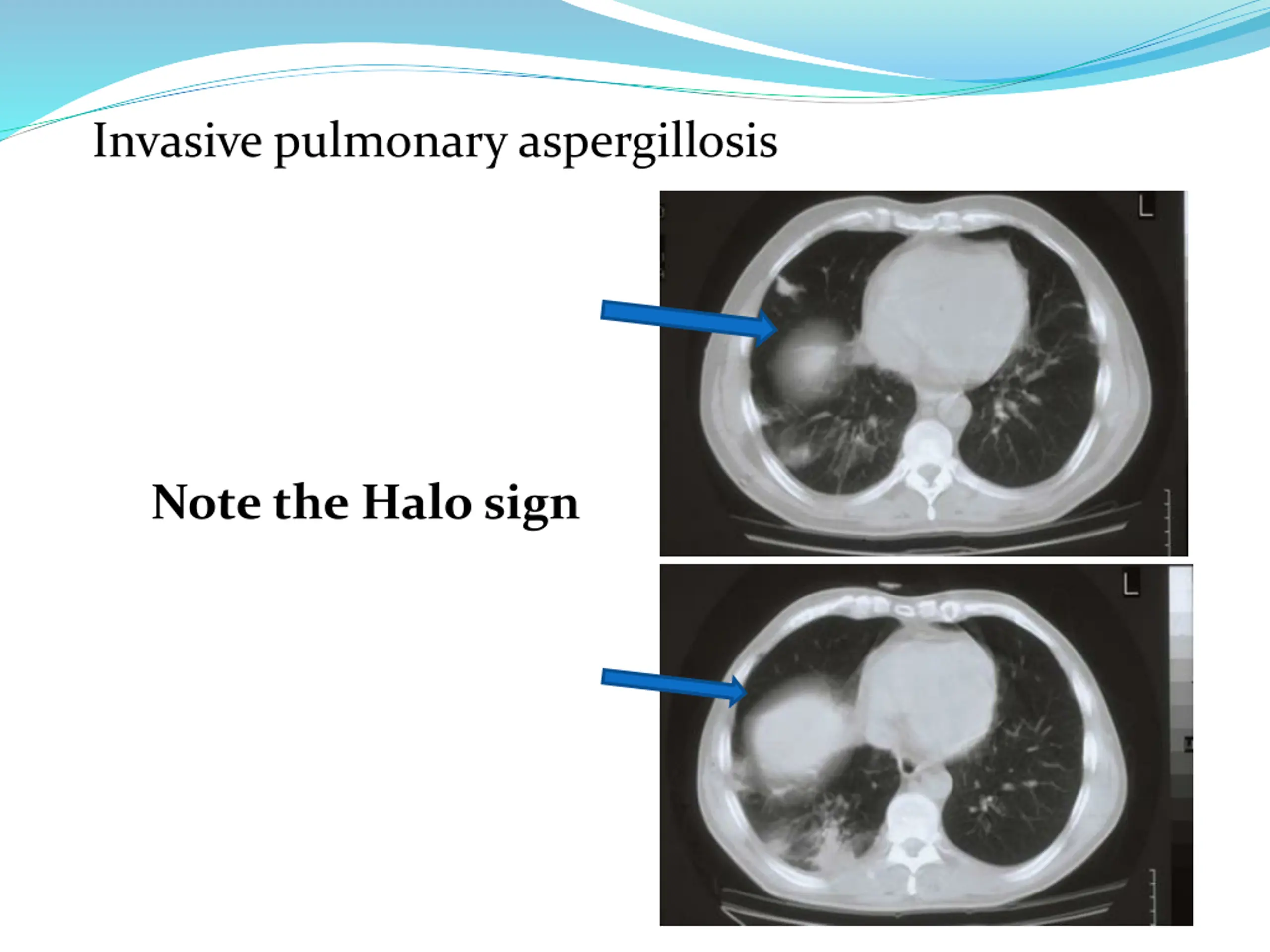 Invasive pulmonary aspergillosis

Note the Halo sign

L

L